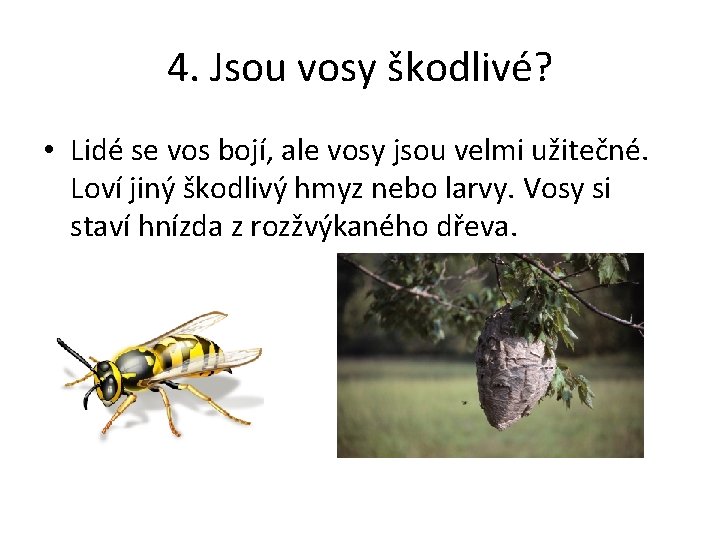 4. Jsou vosy škodlivé?

• Lidé se vos bojí, ale vosy jsou velmi užitečné. Loví jiný škodlivý hmyz nebo larvy. Vosy si staví hnízda z rozžvýkaného dřeva.